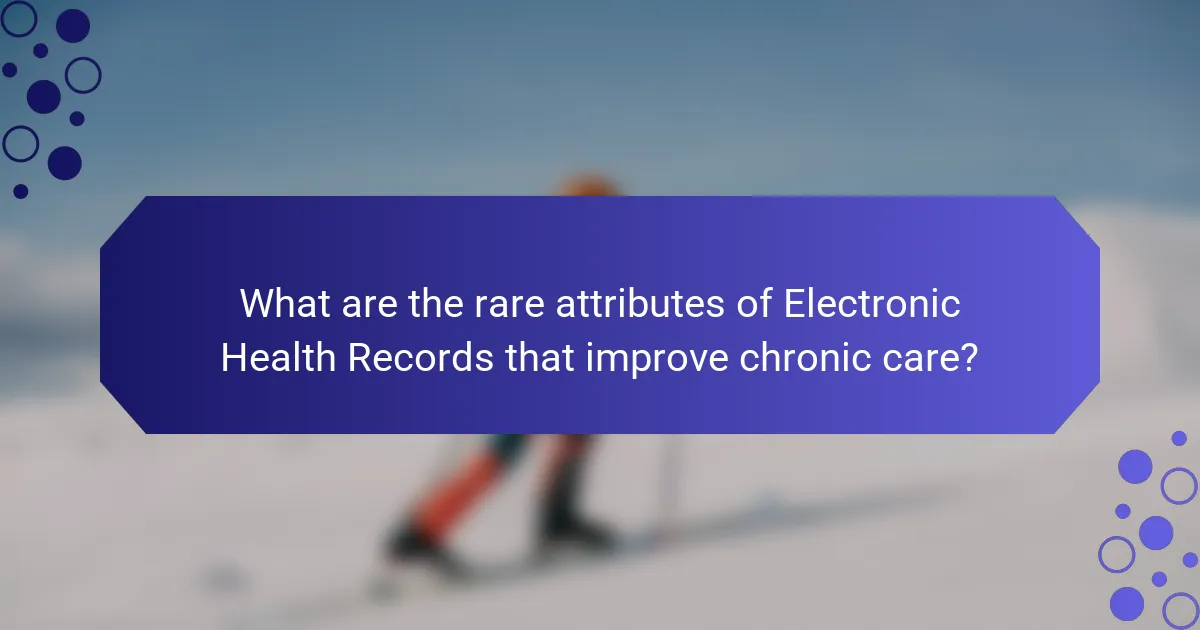 What are the rare attributes of Electronic Health Records that improve chronic care?